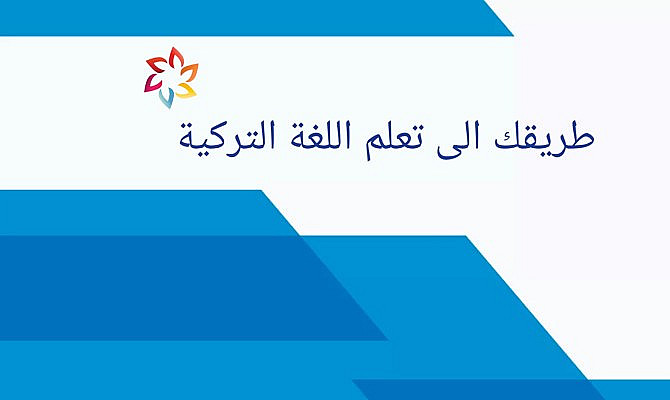 طريقك الى تعلم اللغة التركية